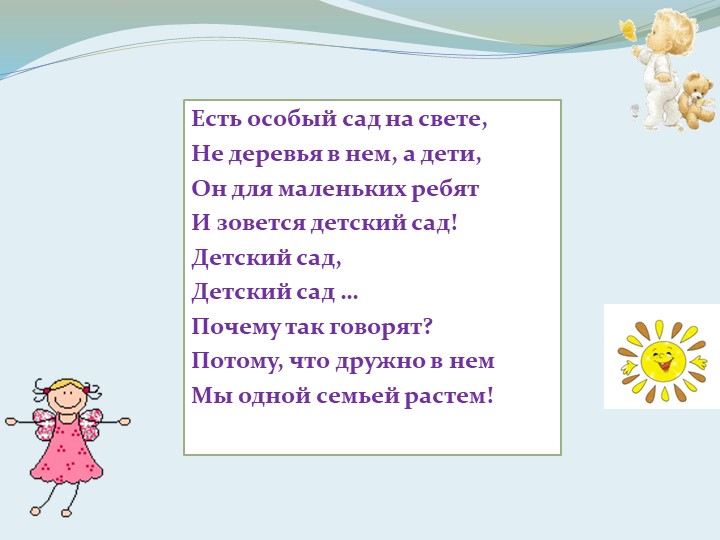 Есть особый сад на свете,
Не деревья в нем, а дети,
Он для маленьких ребят
И зовется детский сад!
Детский сад,
Детский сад …
Почему так говорят?
Потому, что дружно в нем
Мы одной семьей растем!